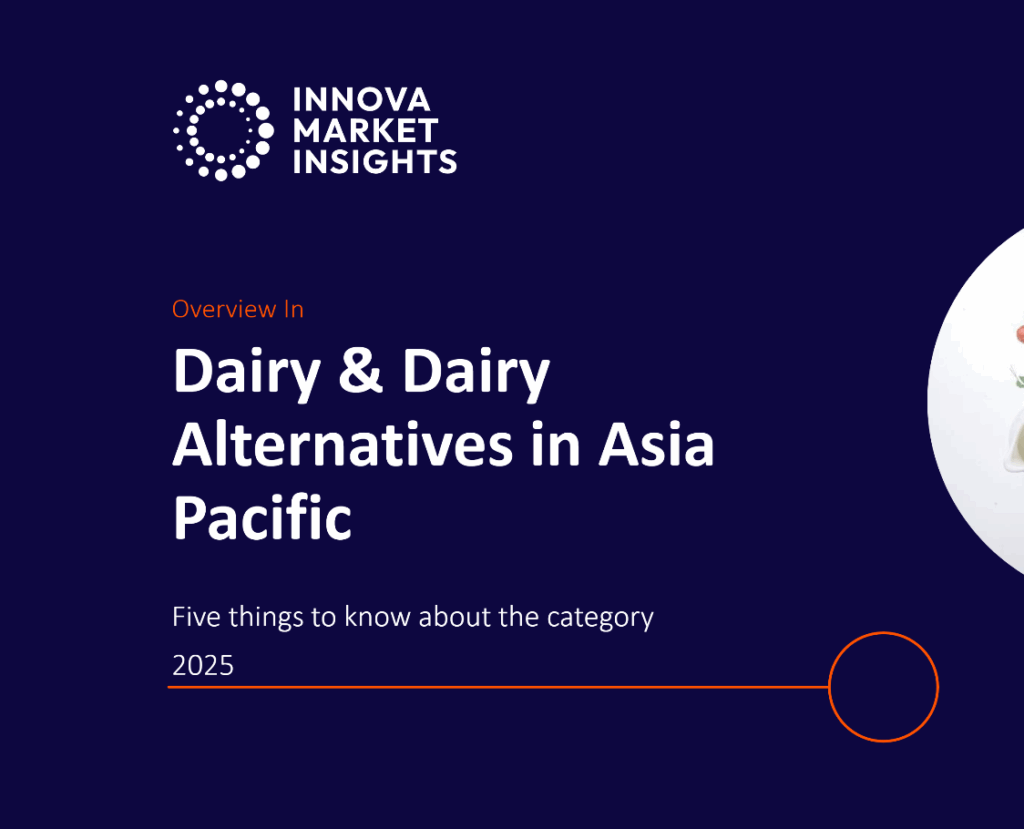 INNOVA
MARKET
INSIGHTS

Overview In

Dairy & Dairy Alternatives in Asia Pacific

Five things to know about the category

2025